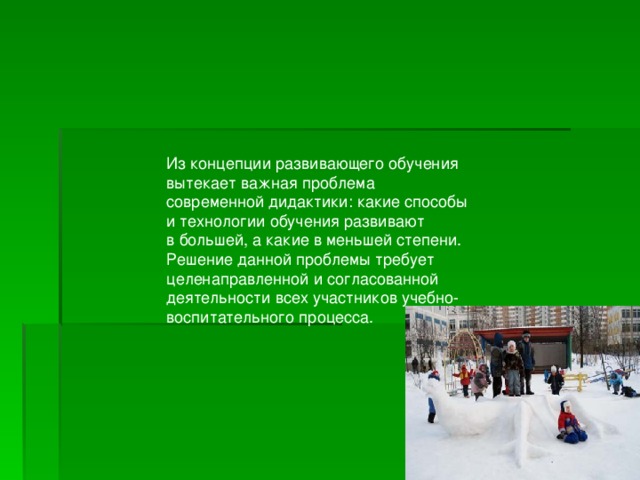 Из концепции развивающего обучения вытекает важная проблема современной дидактики: какие способы и технологии обучения развивают в большей, а какие в меньшей степени. Решение данной проблемы требует целенаправленной и согласованной деятельности всех участников учебно-воспитательного процесса.